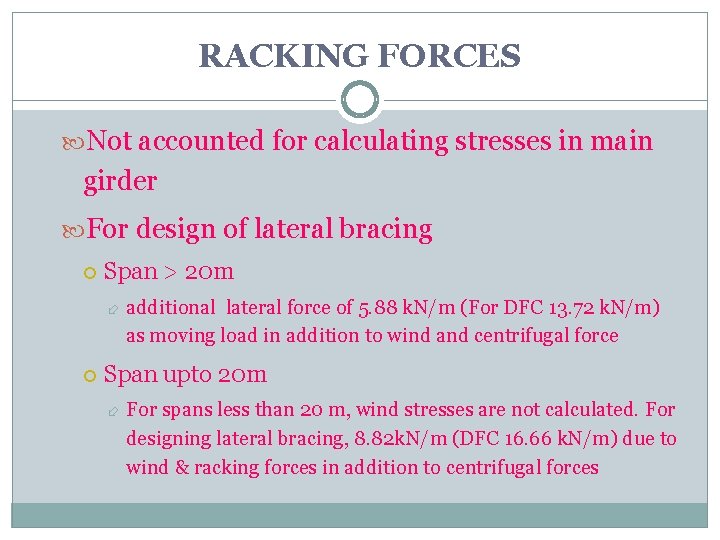 RACKING FORCES

Not accounted for calculating stresses in main girder

For design of lateral bracing

Span > 20m

additional lateral force of 5.88 kN/m (For DFC 13.72 kN/m) as moving load in addition to wind and centrifugal force

Span upto 20m

For spans less than 20 m, wind stresses are not calculated. For designing lateral bracing, 8.82kN/m (DFC 16.66 kN/m) due to wind & racking forces in addition to centrifugal forces